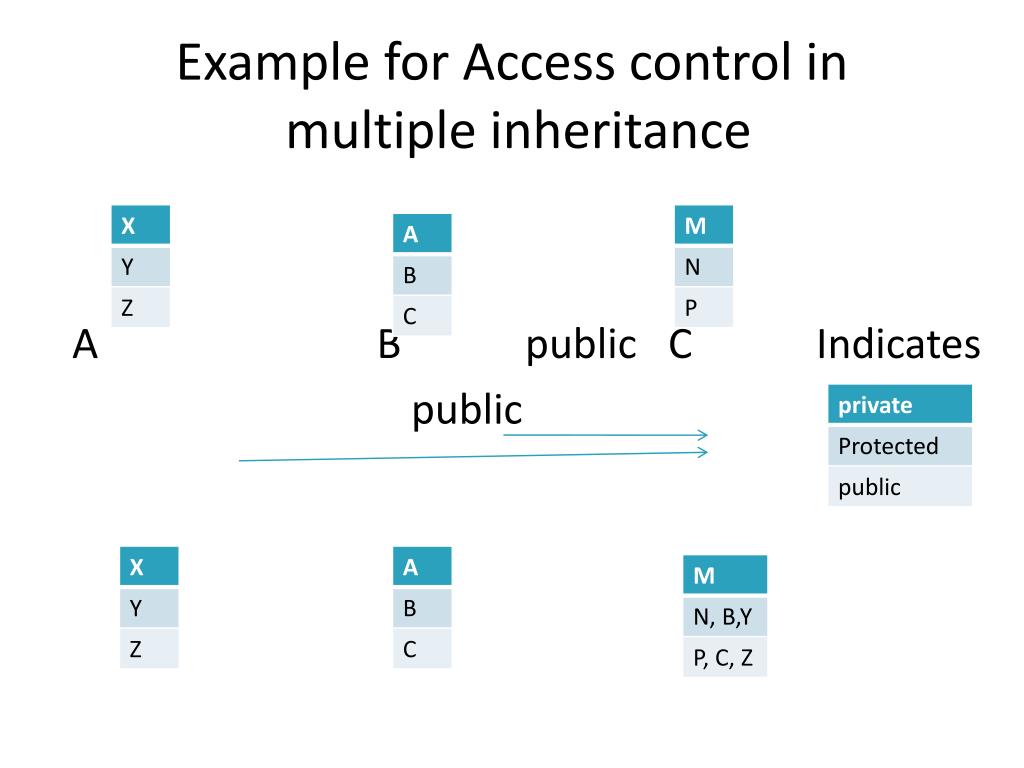 Example for Access control in multiple inheritance

| X |
|---|
| Y |
| Z |

| A |
|---|
| B |
| C |

| M |
|---|
| N |
| P |

A B public C Indicates

public

| private |
|---|
| Protected |
| public |

| X |
|---|
| Y |
| Z |

| A |
|---|
| B |
| C |

| M |
|---|
| N, B,Y |
| P, C, Z |